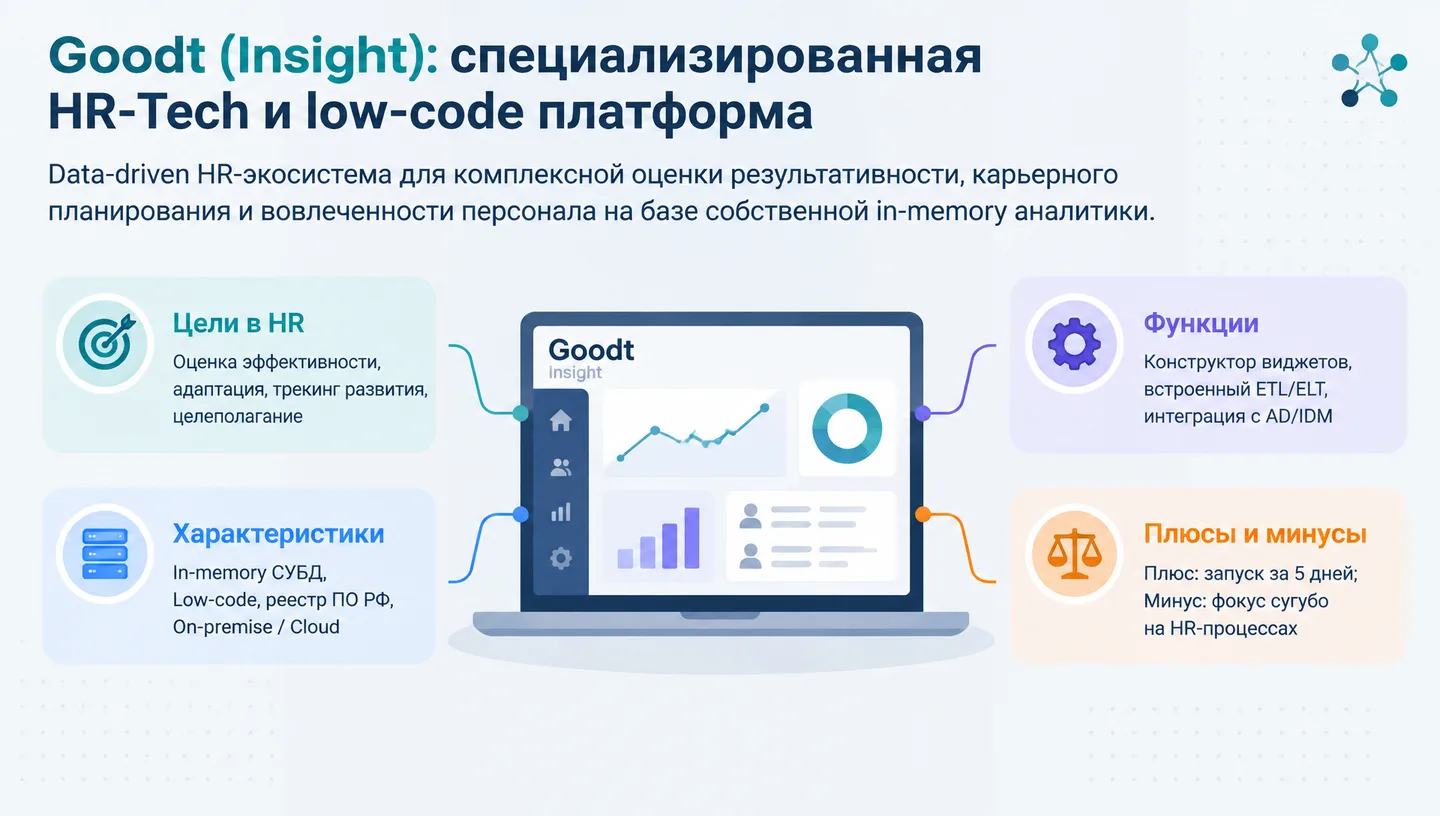 Goodt (Insight): специализированная HR-Tech и low-code платформа

Data-driven HR-экосистема для комплексной оценки результативности, карьерного планирования и вовлеченности персонала на базе собственной in-memory аналитики.

Цели в HR

Оценка эффективности, адаптация, трекинг развития, целеполагание

Характеристики

In-memory СУБД,
Low-code, реестр ПО РФ,
On-premise / Cloud

Goodt
Insight

Функции

Конструктор виджетов, встроенный ETL/ELT, интеграция с AD/IDM

Плюсы и минусы

Плюс: запуск за 5 дней;
Минус: фокус сугубо на HR-процессах